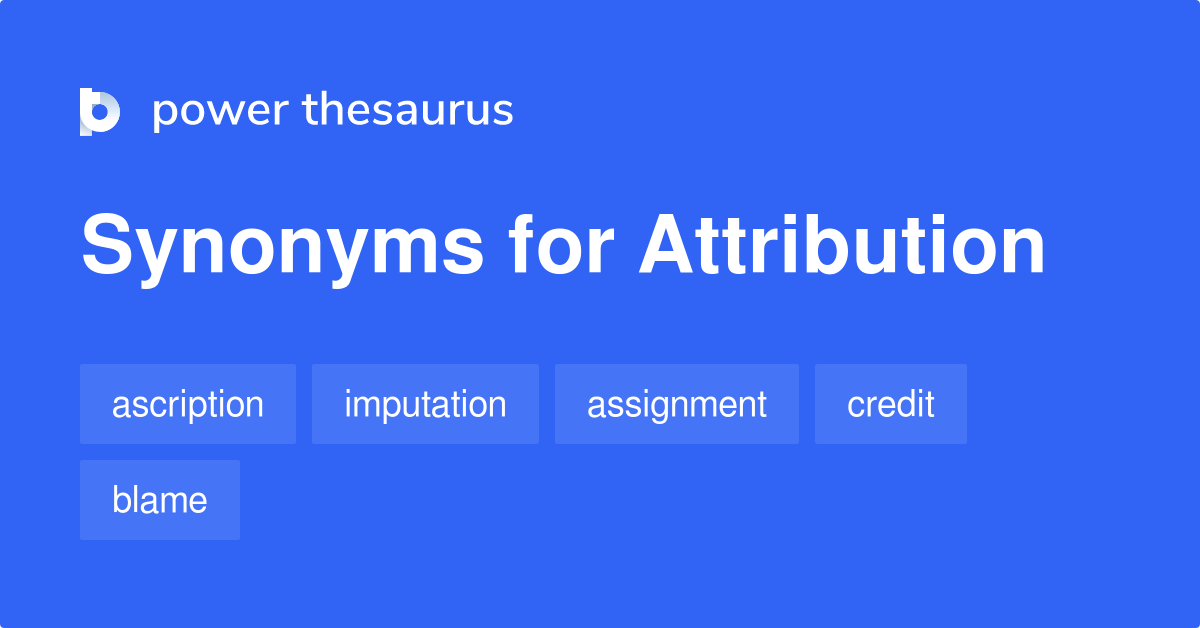 power thesaurus

Synonyms for Attribution

ascription imputation assignment credit

blame